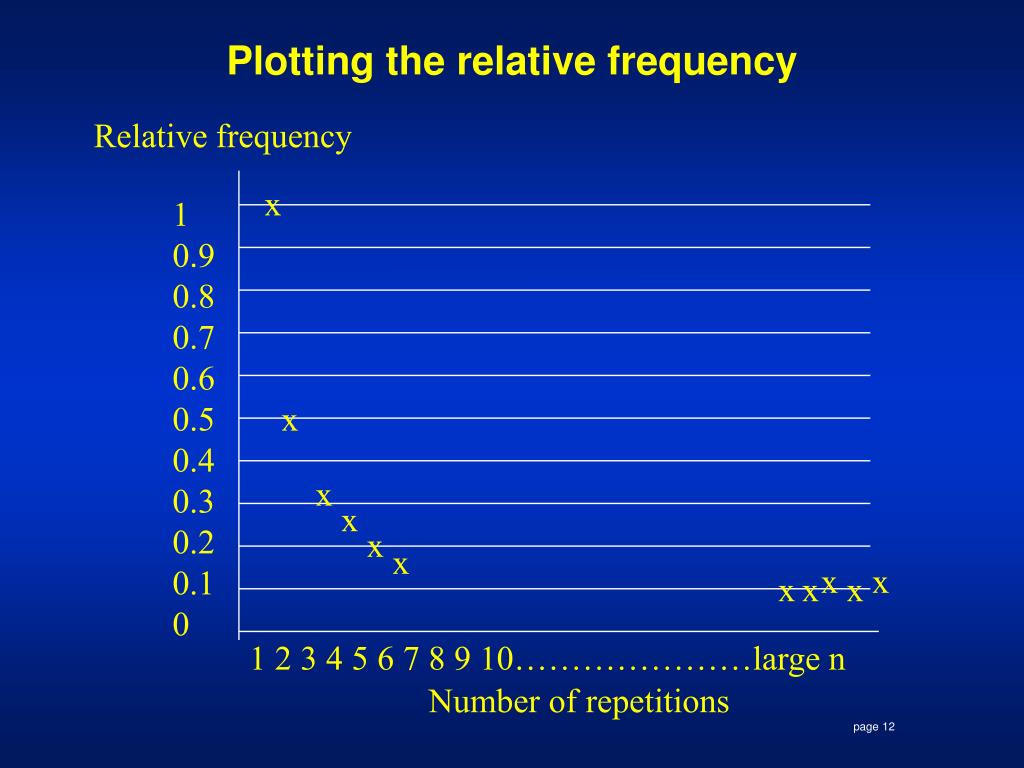 Plotting the relative frequency

Relative frequency

1
0.9
0.8
0.7
0.6
0.5
0.4
0.3
0.2
0.1
0

x
x
x
x
x
x
x x x x x

1 2 3 4 5 6 7 8 9 10…………………large n

Number of repetitions

page 12